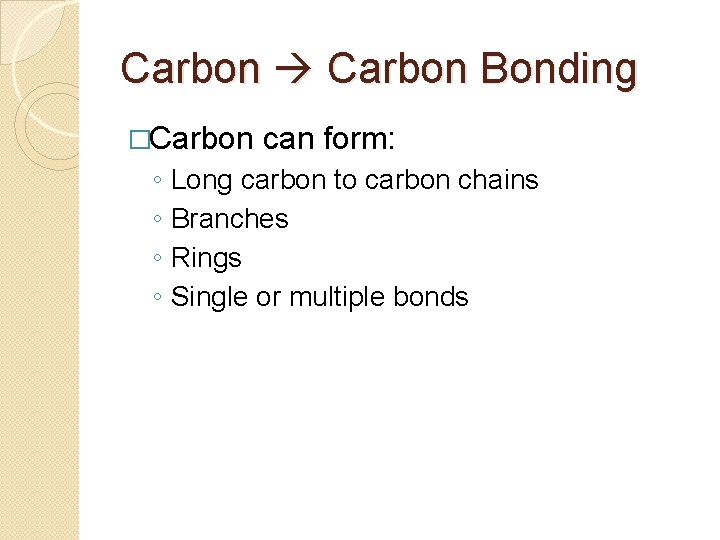 Carbon → Carbon Bonding

□Carbon can form:
◦ Long carbon to carbon chains
◦ Branches
◦ Rings
◦ Single or multiple bonds